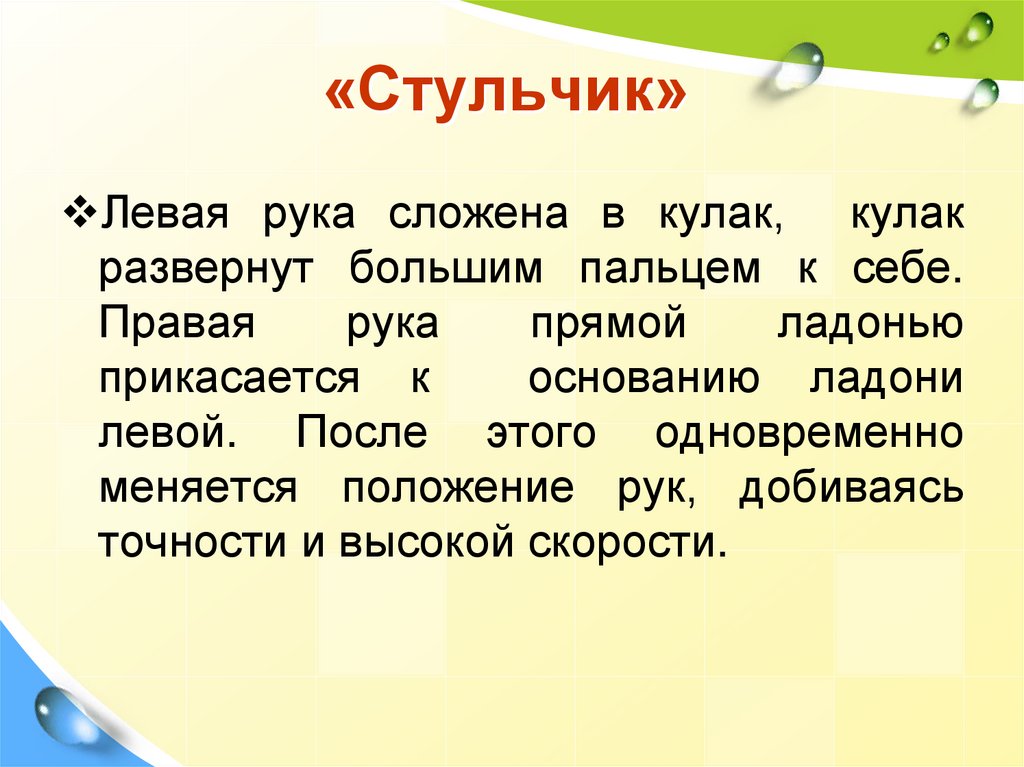 «Стульчик»

❖Левая рука сложена в кулак, кулак развернут большим пальцем к себе. Правая рука прямой ладонью прикасается к основанию ладони левой. После этого одновременно меняется положение рук, добиваясь точности и высокой скорости.